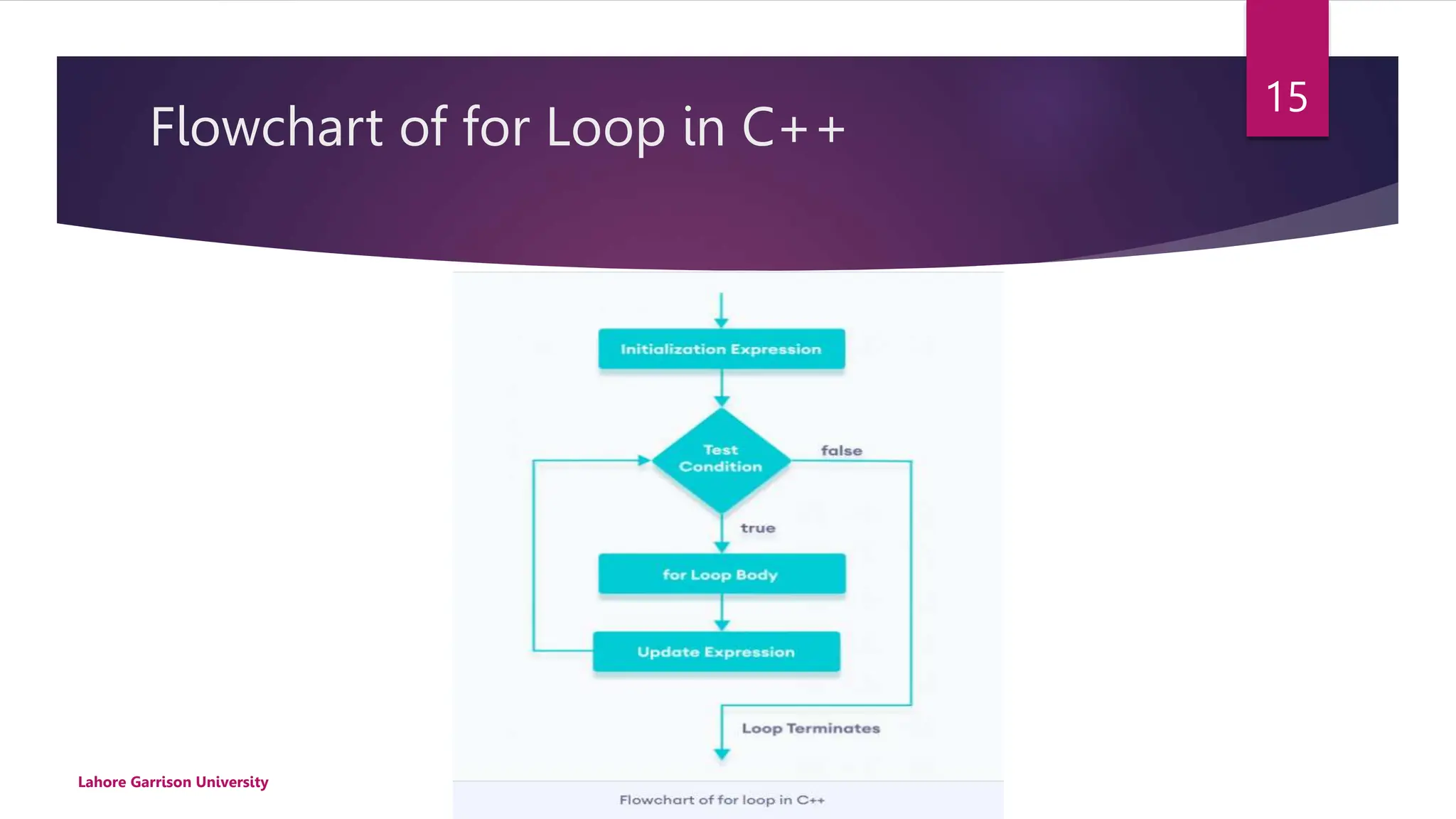 Flowchart of for Loop in C++

15

Initialization Expression

Test Condition

false

true

for Loop Body

Update Expression

Loop Terminates

Flowchart of for loop in C++

Lahore Garrison University